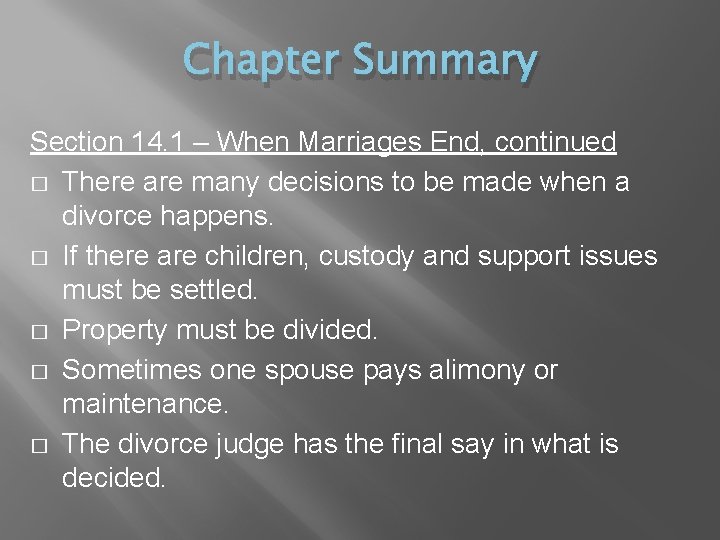 Chapter Summary

Section 14.1 – When Marriages End, continued

□ There are many decisions to be made when a divorce happens.

□ If there are children, custody and support issues must be settled.

□ Property must be divided.

□ Sometimes one spouse pays alimony or maintenance.

□ The divorce judge has the final say in what is decided.